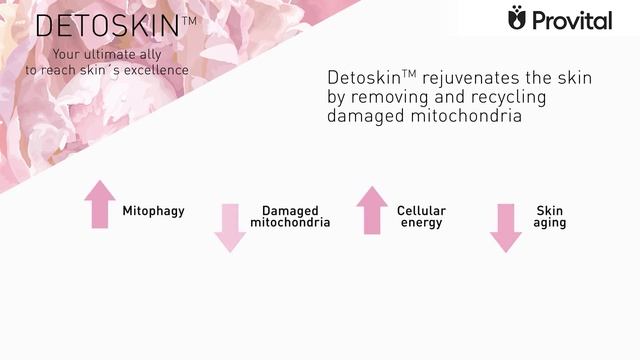 DETOSKIN™

Your ultimate ally to reach skin´s excellence

Provital

Detoskin™ rejuvenates the skin by removing and recycling damaged mitochondria

Mitophagy

Damaged mitochondria

Cellular energy

Skin aging